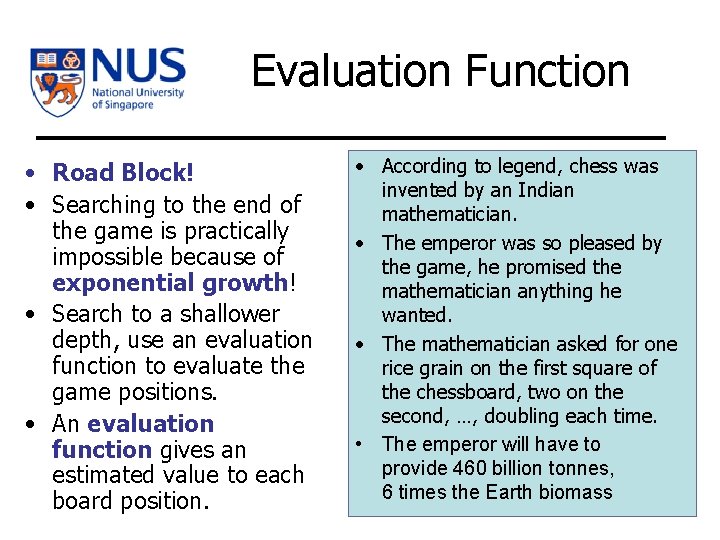 NUS
National University of Singapore

Evaluation Function

• Road Block!
• Searching to the end of the game is practically impossible because of exponential growth!
• Search to a shallower depth, use an evaluation function to evaluate the game positions.
• An evaluation function gives an estimated value to each board position.

• According to legend, chess was invented by an Indian mathematician.
• The emperor was so pleased by the game, he promised the mathematician anything he wanted.
• The mathematician asked for one rice grain on the first square of the chessboard, two on the second, …, doubling each time.
• The emperor will have to provide 460 billion tonnes, 6 times the Earth biomass